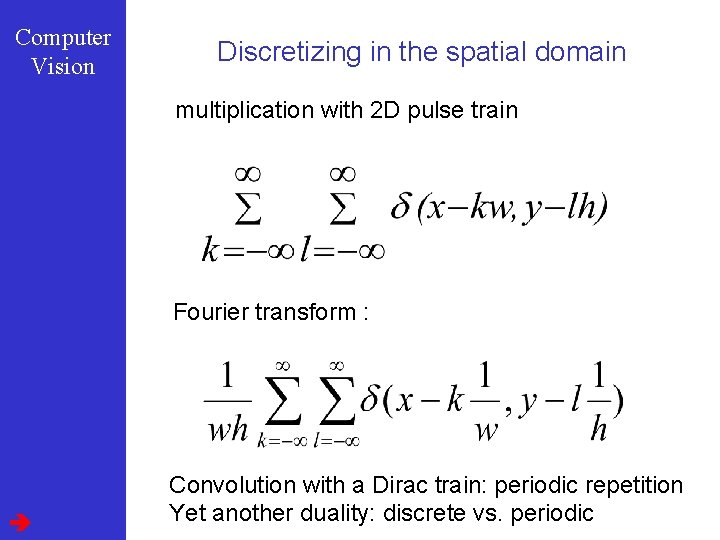 Computer Vision

Discretizing in the spatial domain

multiplication with 2D pulse train

$\sum_{k=-\infty}^{\infty} \sum_{l=-\infty}^{\infty} \delta(x-kw, y-lh)$

Fourier transform :

$\frac{1}{wh} \sum_{k=-\infty}^{\infty} \sum_{l=-\infty}^{\infty} \delta(x-k\frac{1}{w}, y-l\frac{1}{h})$

Convolution with a Dirac train: periodic repetition
Yet another duality: discrete vs. periodic